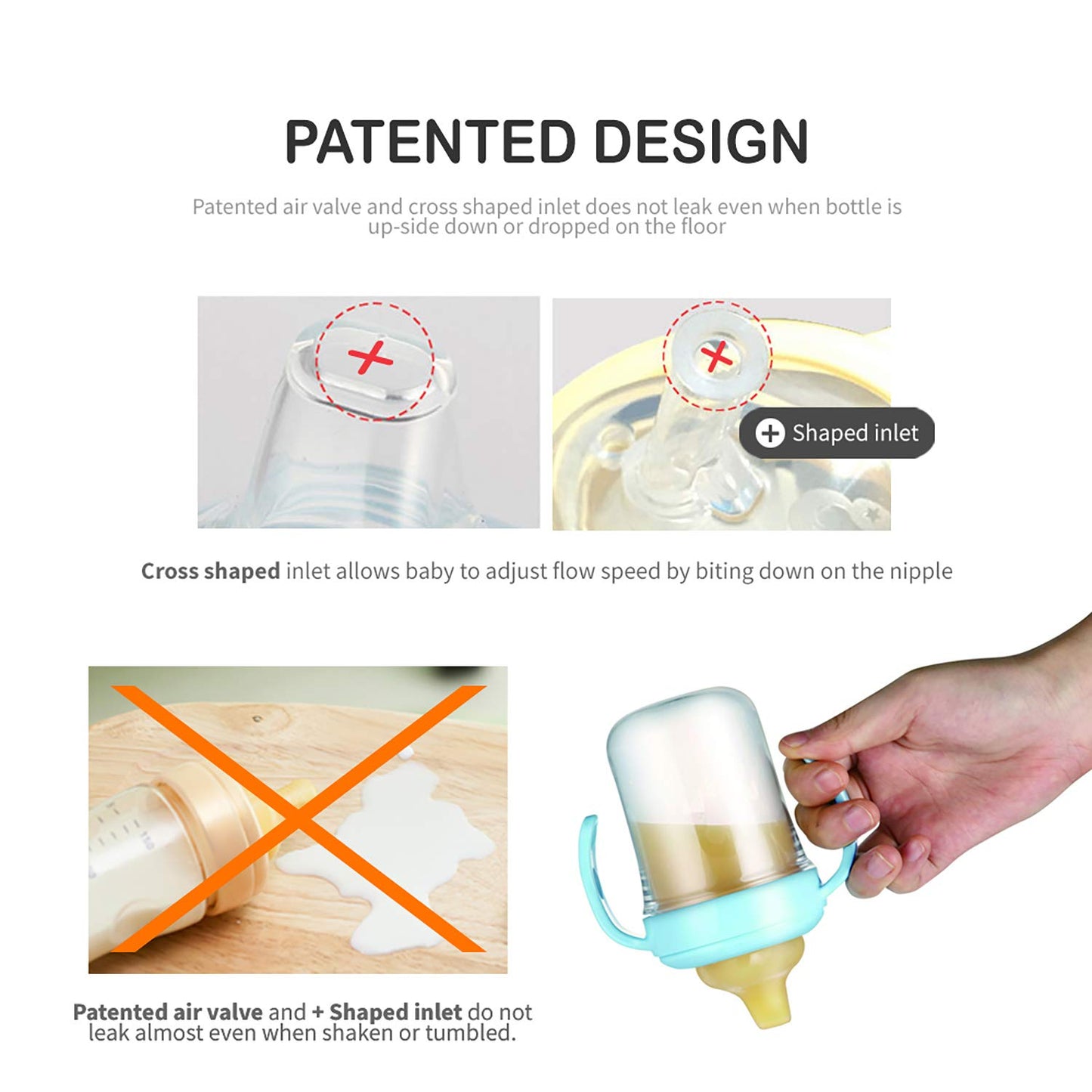 PATENTED DESIGN

Patented air valve and cross shaped inlet does not leak even when bottle is up-side down or dropped on the floor

+ Shaped inlet

Cross shaped inlet allows baby to adjust flow speed by biting down on the nipple

110

Patented air valve and + Shaped inlet do not leak almost even when shaken or tumbled.